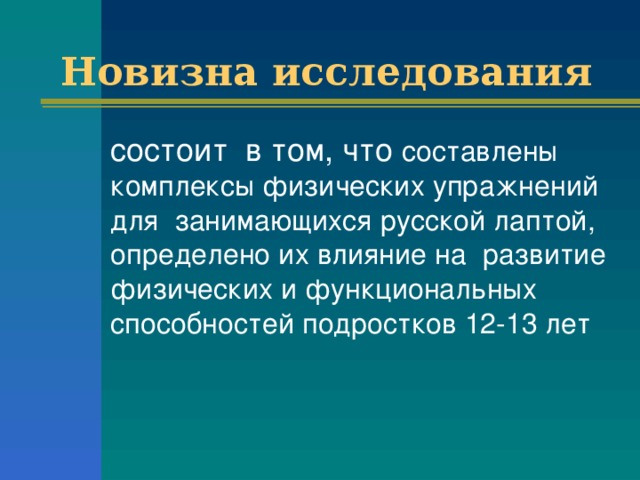 Новизна исследования

состоит в том, что составлены комплексы физических упражнений для занимающихся русской лаптой, определено их влияние на развитие физических и функциональных способностей подростков 12-13 лет